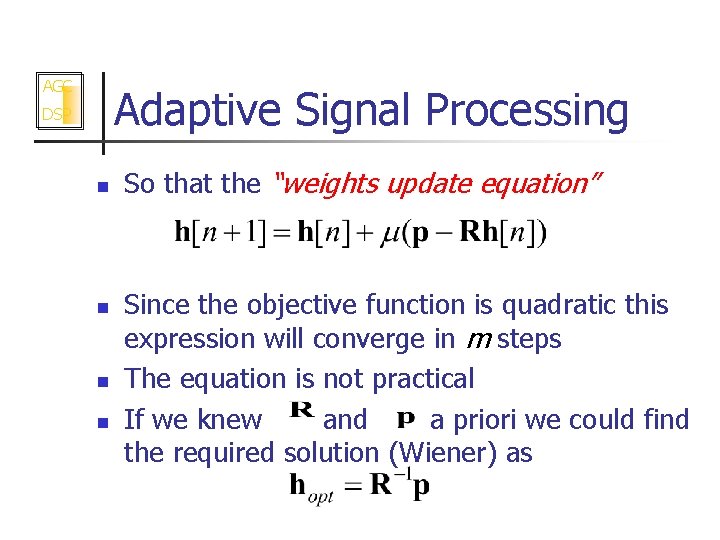 AGC DSP

Adaptive Signal Processing

So that the "weights update equation"

$\mathbf{h}[n+1] = \mathbf{h}[n] + \mu(\mathbf{p} - \mathbf{R}\mathbf{h}[n])$

Since the objective function is quadratic this expression will converge in $m$ steps

The equation is not practical

If we knew $\mathbf{R}$ and $\mathbf{p}$ a priori we could find the required solution (Wiener) as

$\mathbf{h}_{opt} = \mathbf{R}^{-1}\mathbf{p}$